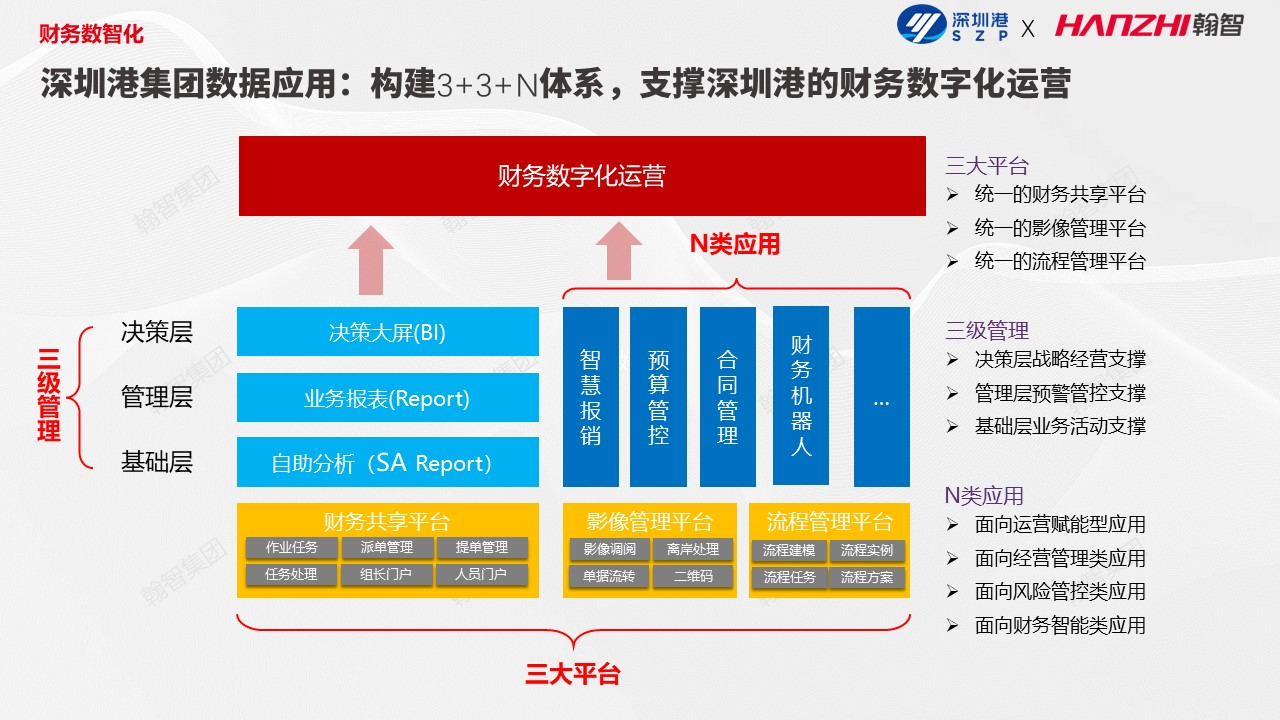 财务数智化

深圳港 SZP X HANZHI翰智

深圳港集团数据应用：构建3+3+N体系，支撑深圳港的财务数字化运营

财务数字化运营

N类应用

三级管理

决策层
管理层
基础层

决策大屏(BI)
业务报表(Report)
自助分析（SA Report）

智慧报销
预算管控
合同管理
财务机器人
...

财务共享平台
作业任务
派单管理
提单管理
任务处理
组长门户
人员门户

影像管理平台
影像调阅
离岸处理
单据流转
二维码

流程管理平台
流程建模
流程实例
流程任务
流程方案

三大平台

三大平台
➢ 统一的财务共享平台
➢ 统一的影像管理平台
➢ 统一的流程管理平台

三级管理
➢ 决策层战略经营支撑
➢ 管理层预警管控支撑
➢ 基础层业务活动支撑

N类应用
➢ 面向运营赋能型应用
➢ 面向经营管理类应用
➢ 面向风险管控类应用
➢ 面向财务智能类应用

翰智集团